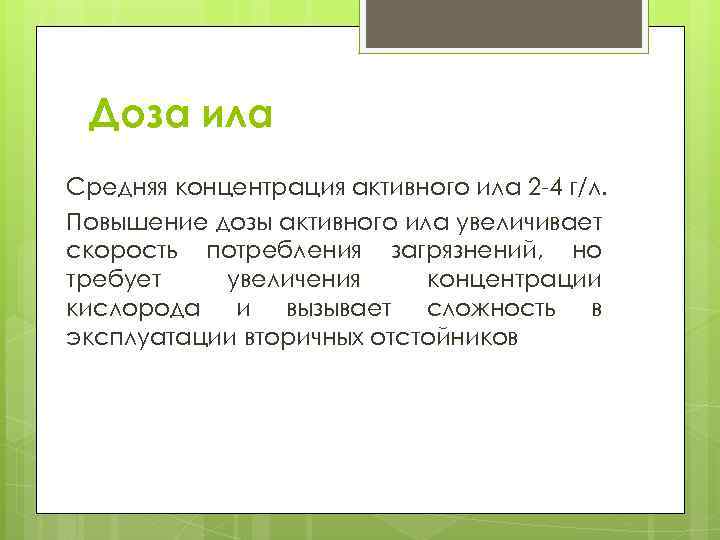 Доза ила

Средняя концентрация активного ила 2-4 г/л.

Повышение дозы активного ила увеличивает скорость потребления загрязнений, но требует увеличения концентрации кислорода и вызывает сложность в эксплуатации вторичных отстойников